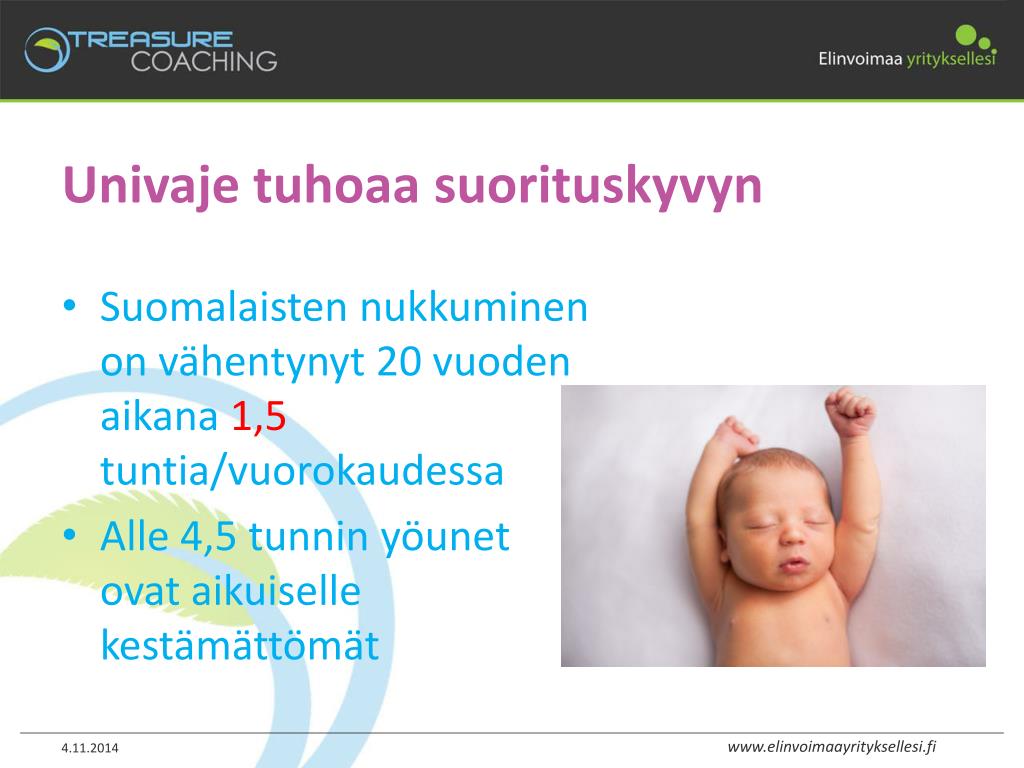 TREASURE COACHING

Elinvoimaa yrityksellesi

Univaje tuhoaa suorituskyvyn

• Suomalaisten nukkuminen on vähentynyt 20 vuoden aikana 1,5 tuntia/vuorokaudessa
• Alle 4,5 tunnin yöunet ovat aikuiselle kestämättömät

4.11.2014

www.elinvoimaayrityksellesi.fi